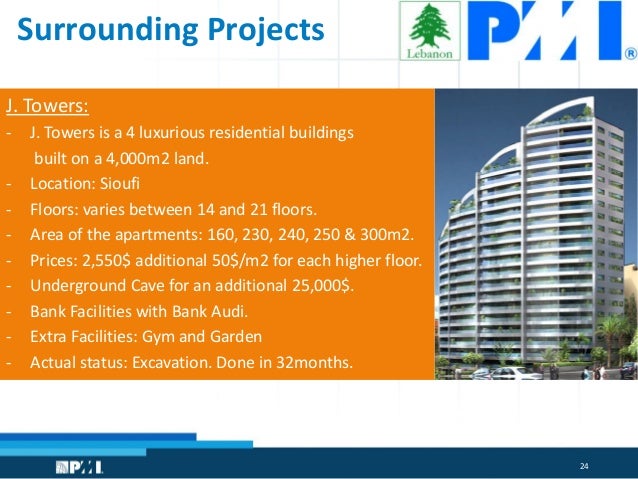 Surrounding Projects

Lebanon

PMI®

J. Towers:

- J. Towers is a 4 luxurious residential buildings built on a 4,000m2 land.
- Location: Sioufi
- Floors: varies between 14 and 21 floors.
- Area of the apartments: 160, 230, 240, 250 & 300m2.
- Prices: 2,550$ additional 50$/m2 for each higher floor.
- Underground Cave for an additional 25,000$.
- Bank Facilities with Bank Audi.
- Extra Facilities: Gym and Garden
- Actual status: Excavation. Done in 32months.

PMI

24